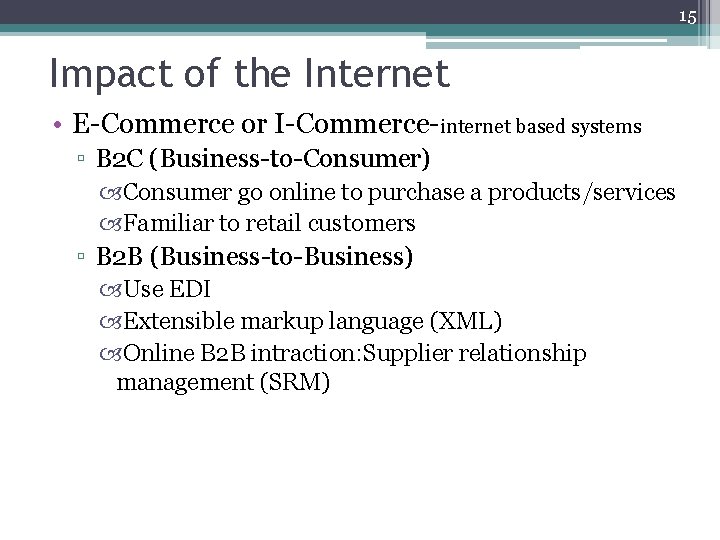 15

Impact of the Internet

• E-Commerce or I-Commerce-internet based systems

▫ B2C (Business-to-Consumer)

Consumer go online to purchase a products/services

Familiar to retail customers

▫ B2B (Business-to-Business)

Use EDI

Extensible markup language (XML)

Online B2B intraction:Supplier relationship management (SRM)